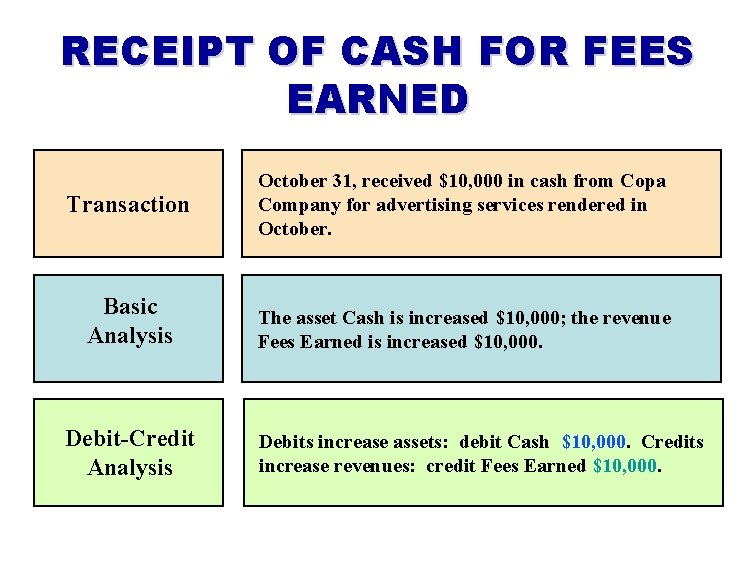 RECEIPT OF CASH FOR FEES EARNED

Transaction

October 31, received \$10,000 in cash from Copa Company for advertising services rendered in October.

Basic Analysis

The asset Cash is increased \$10,000; the revenue Fees Earned is increased \$10,000.

Debit-Credit Analysis

Debits increase assets: debit Cash \$10,000. Credits increase revenues: credit Fees Earned \$10,000.